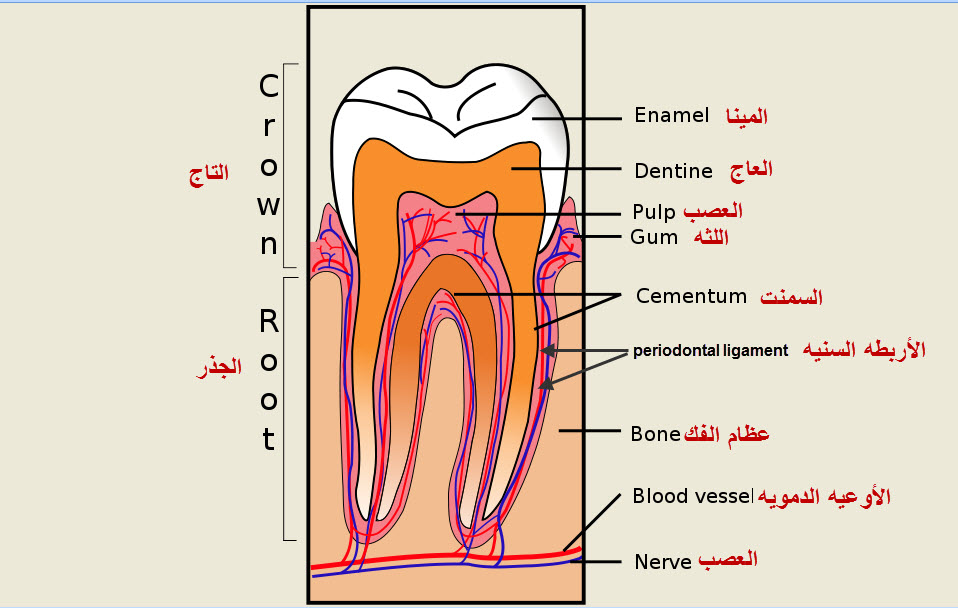 Crown
التاج
Root
الجذر
Enamel المينا
Dentine العاج
Pulp العصب
Gum اللثه
Cementum السمنت
periodontal ligament الأربطه السنيه
Bone عظام الفك
Blood vessel الأوعيه الدمويه
Nerve العصب